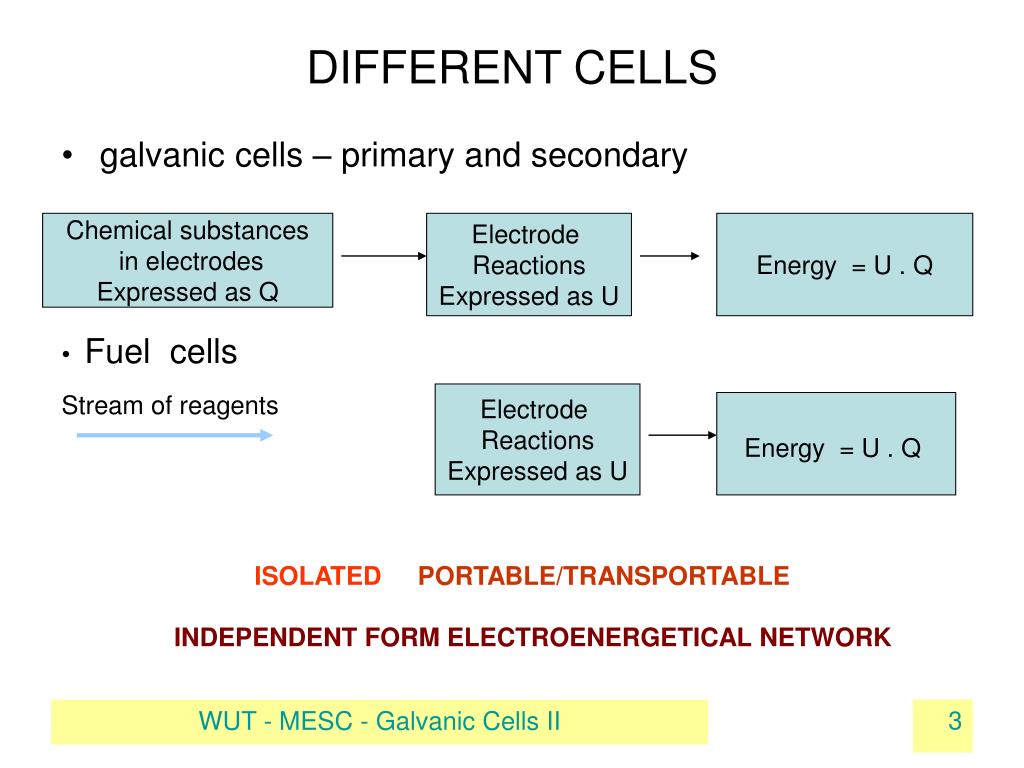 DIFFERENT CELLS

• galvanic cells – primary and secondary

Chemical substances in electrodes Expressed as Q

Electrode Reactions Expressed as U

Energy = U . Q

• Fuel cells

Stream of reagents

Electrode Reactions Expressed as U

Energy = U . Q

ISOLATED PORTABLE/TRANSPORTABLE

INDEPENDENT FORM ELECTROENERGETICAL NETWORK

WUT - MESC - Galvanic Cells II

3